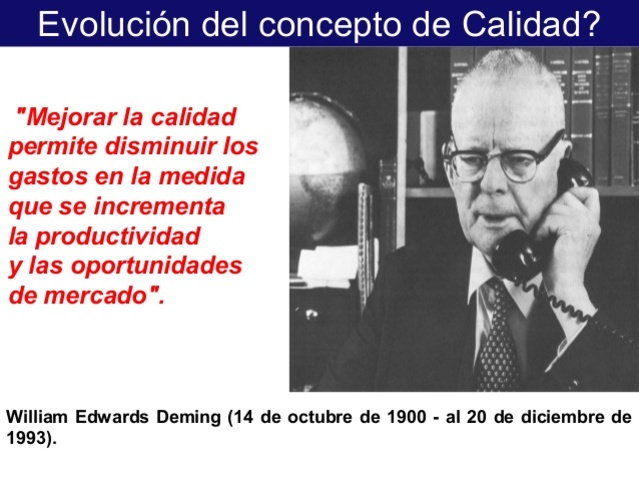 Evolución del concepto de Calidad?

"Mejorar la calidad permite disminuir los gastos en la medida que se incrementa la productividad y las oportunidades de mercado".

William Edwards Deming (14 de octubre de 1900 - al 20 de diciembre de 1993).